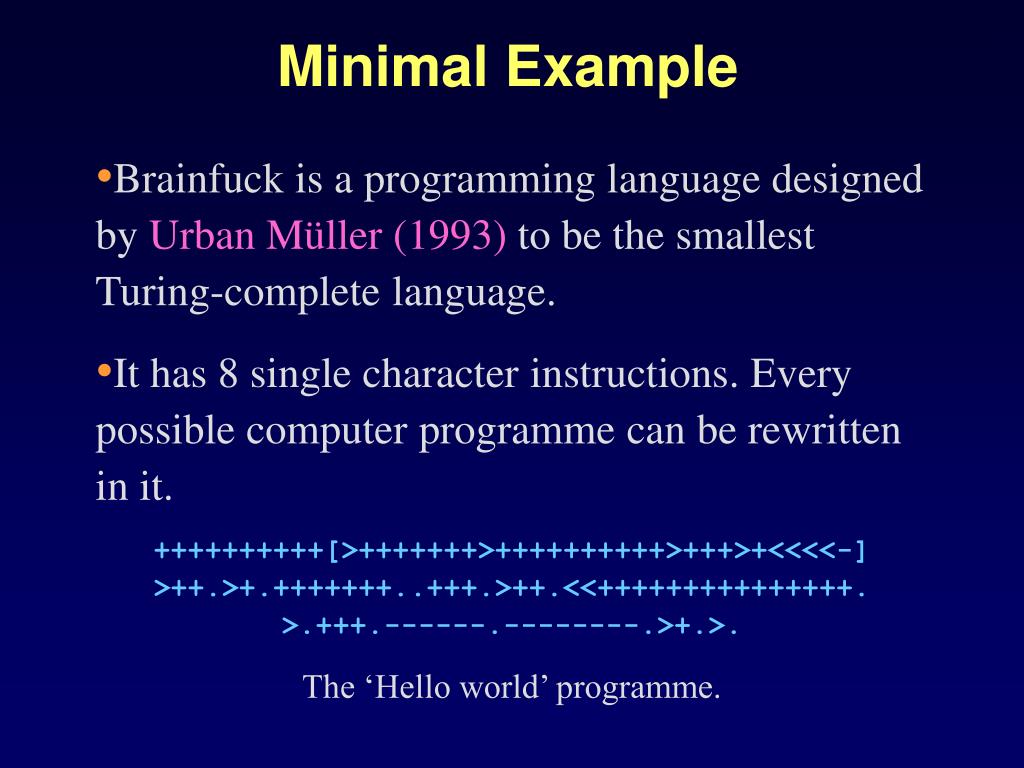 Minimal Example

•Brainfuck is a programming language designed by Urban Müller (1993) to be the smallest Turing-complete language.

•It has 8 single character instructions. Every possible computer programme can be rewritten in it.

++++++++++[>+++++++>++++++++++>+++>+<<<<-]
>++.>+.+++++++..+++.>++.<<+++++++++++++++.
>.+++.------.--------.>+.>.

The ‘Hello world’ programme.